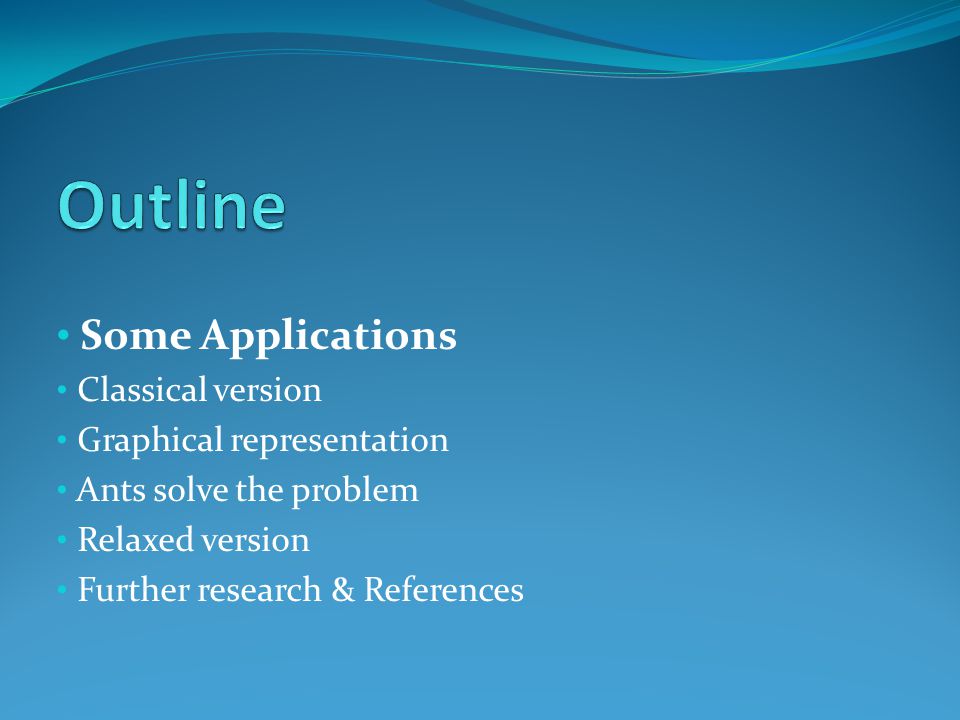 Outline

• Some Applications
• Classical version
• Graphical representation
• Ants solve the problem
• Relaxed version
• Further research & References